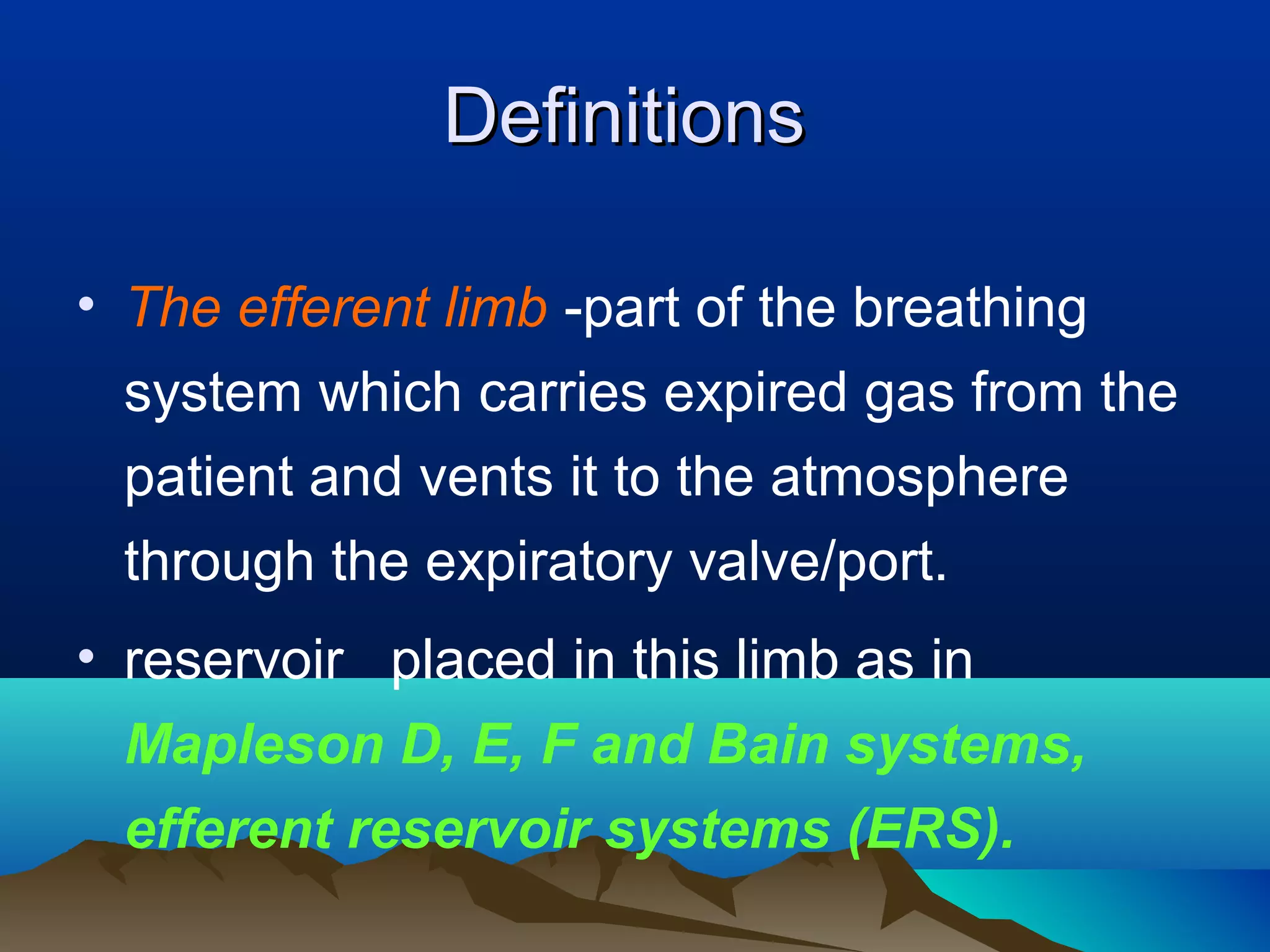 Definitions

• The efferent limb -part of the breathing system which carries expired gas from the patient and vents it to the atmosphere through the expiratory valve/port.

• reservoir placed in this limb as in Mapleson D, E, F and Bain systems, efferent reservoir systems (ERS).